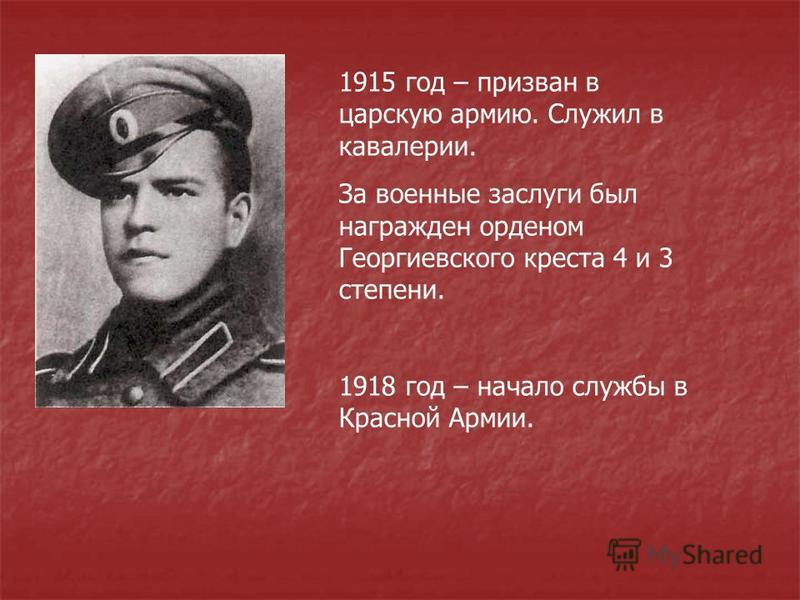 1915 год – призван в царскую армию. Служил в кавалерии.

За военные заслуги был награжден орденом Георгиевского креста 4 и 3 степени.

1918 год – начало службы в Красной Армии.

MyShared